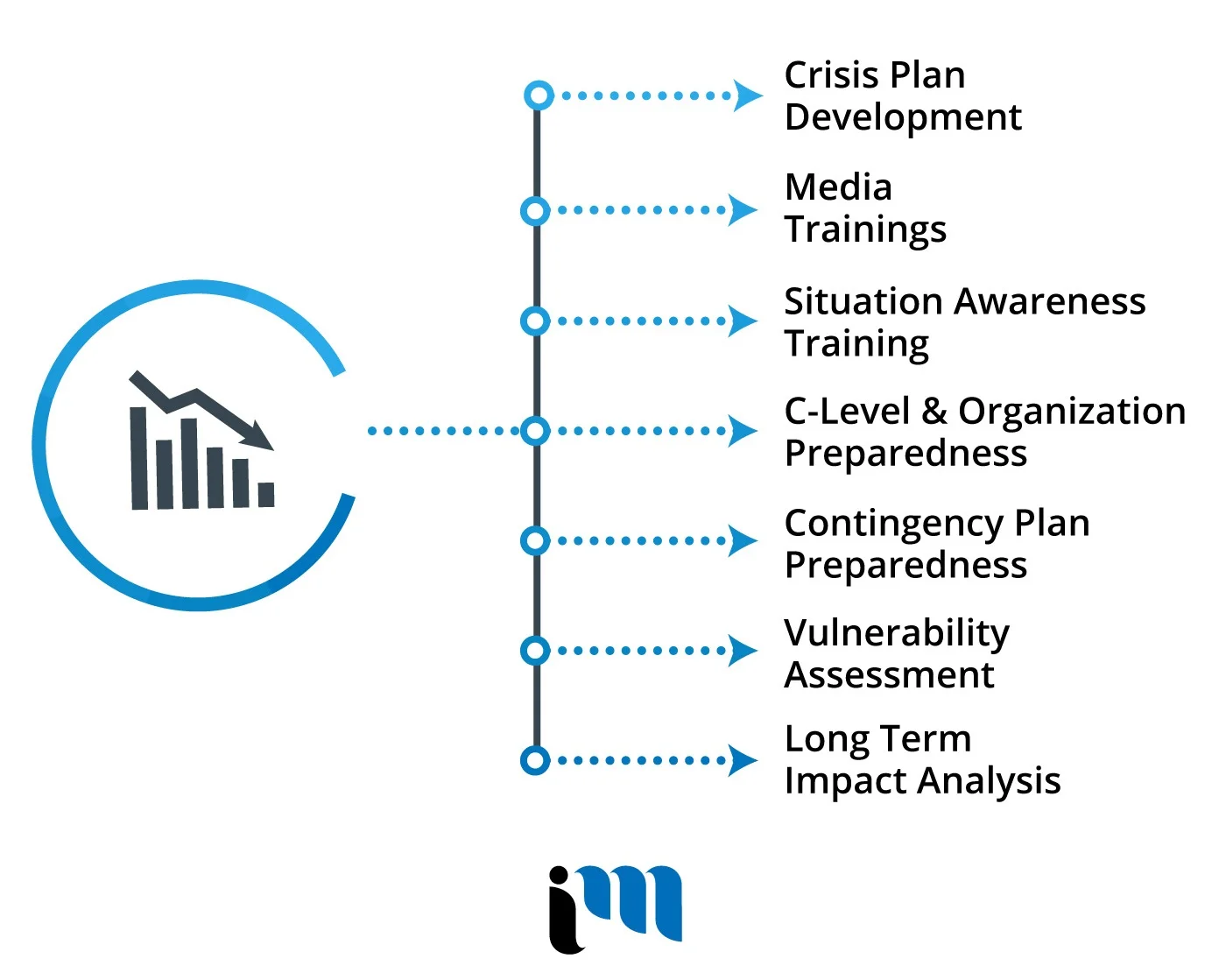 Crisis Plan Development

Media Trainings

Situation Awareness Training

C-Level & Organization Preparedness

Contingency Plan Preparedness

Vulnerability Assessment

Long Term Impact Analysis

im